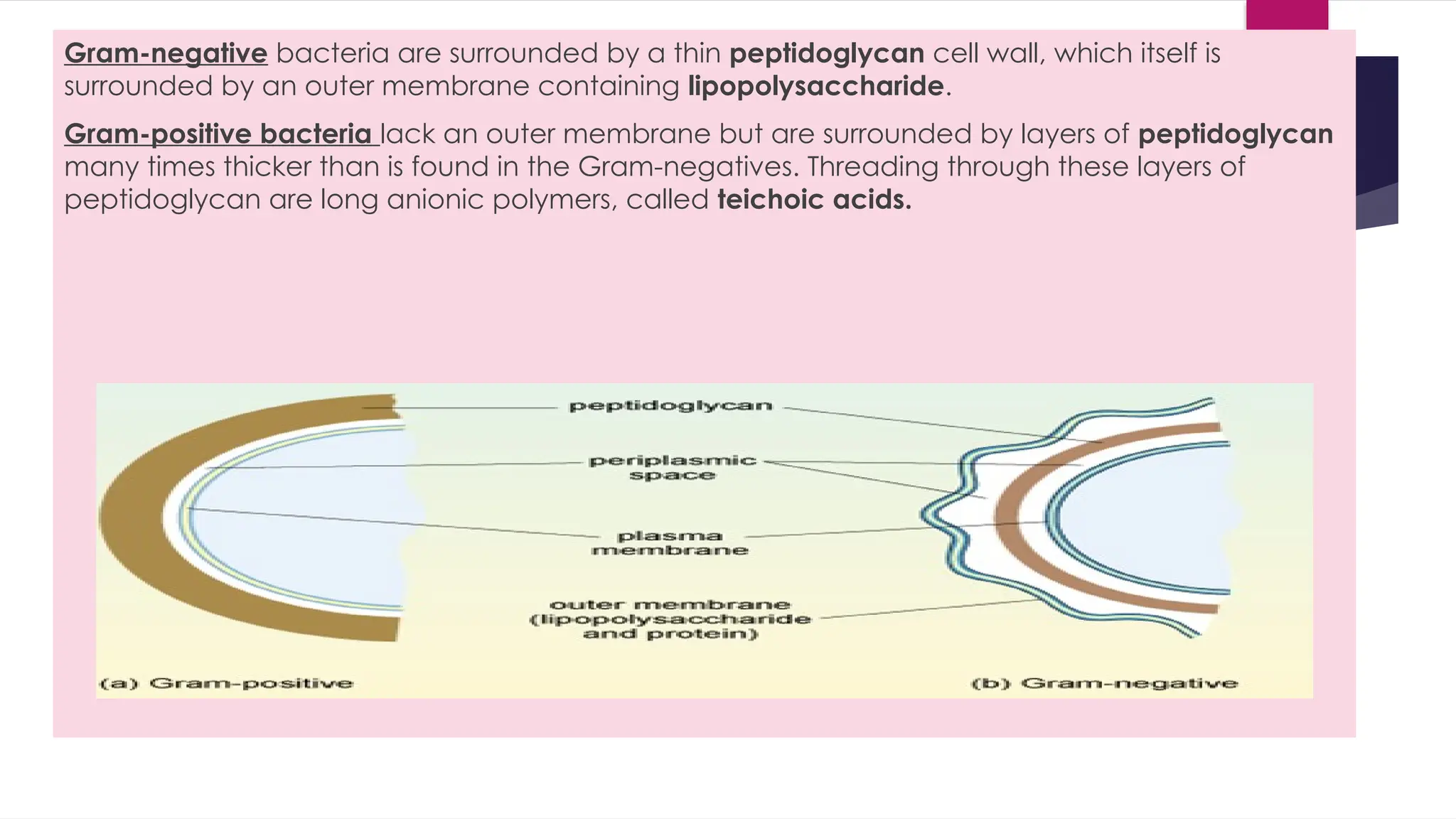 Gram-negative bacteria are surrounded by a thin peptidoglycan cell wall, which itself is surrounded by an outer membrane containing lipopolysaccharide.

Gram-positive bacteria lack an outer membrane but are surrounded by layers of peptidoglycan many times thicker than is found in the Gram-negatives. Threading through these layers of peptidoglycan are long anionic polymers, called teichoic acids.

peptidoglycan

periplasmic space

plasma membrane

outer membrane (lipopolysaccharide and protein)

(a) Gram-positive

(b) Gram-negative